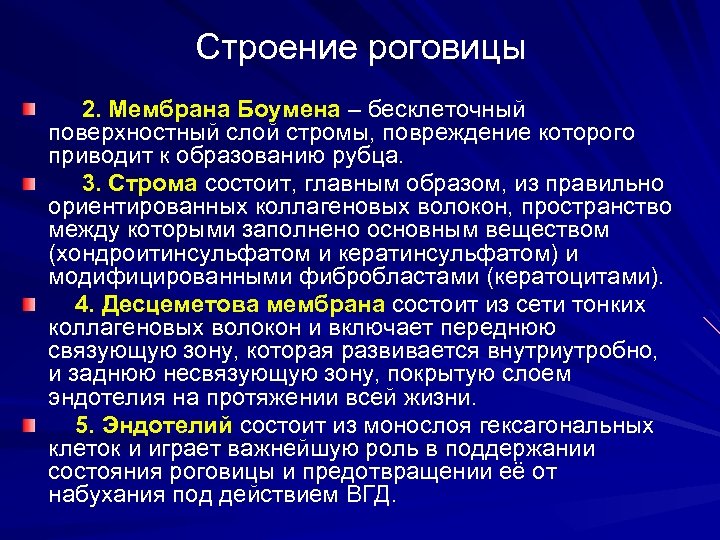 Строение роговицы

2. Мембрана Боумена – бесклеточный поверхностный слой стромы, повреждение которого приводит к образованию рубца.

3. Строма состоит, главным образом, из правильно ориентированных коллагеновых волокон, пространство между которыми заполнено основным веществом (хондроитинсульфатом и кератинсульфатом) и модифицированными фибробластами (кератоцитами).

4. Десцеметова мембрана состоит из сети тонких коллагеновых волокон и включает переднюю связующую зону, которая развивается внутриутробно, и заднюю несвязующую зону, покрытую слоем эндотелия на протяжении всей жизни.

5. Эндотелий состоит из монослоя гексагональных клеток и играет важнейшую роль в поддержании состояния роговицы и предотвращении её от набухания под действием ВГД.